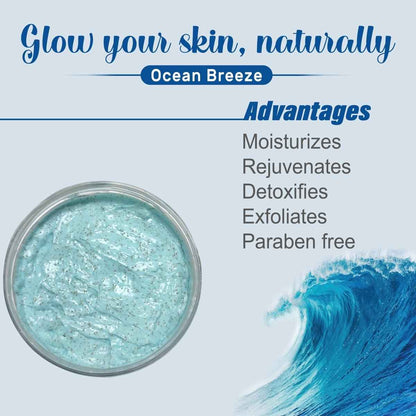 Glow your skin, naturally

Ocean Breeze

Advantages

Moisturizes
Rejuvenates
Detoxifies
Exfoliates
Paraben free